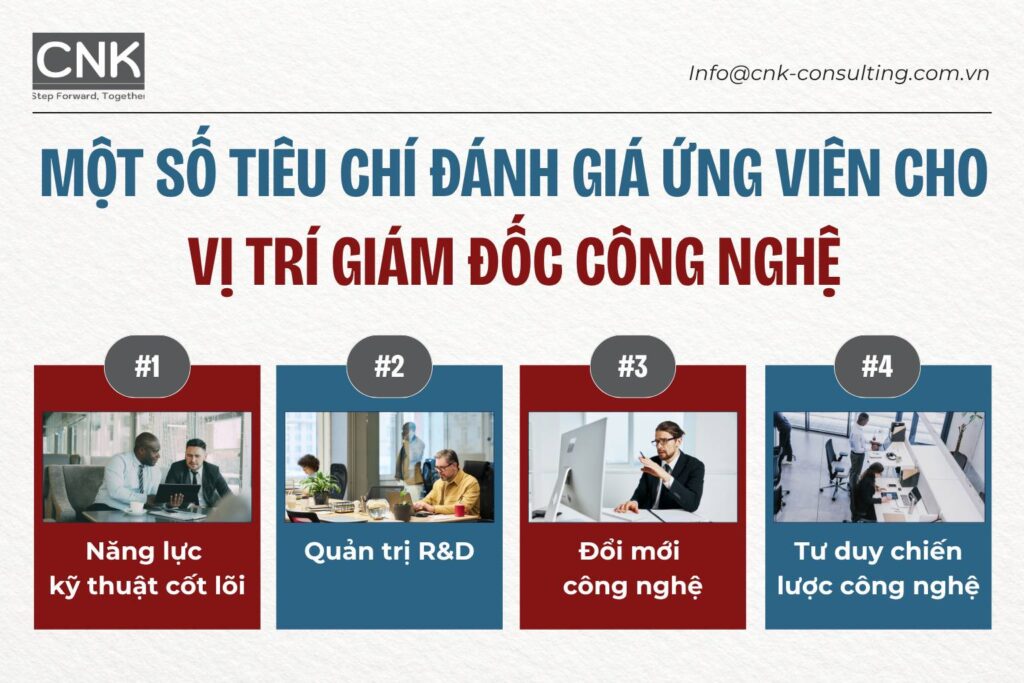 CNK
Step Forward, Together

Info@cnk-consulting.com.vn

MỘT SỐ TIÊU CHÍ ĐÁNH GIÁ ỨNG VIÊN CHO VỊ TRÍ GIÁM ĐỐC CÔNG NGHỆ

#1
Năng lực kỹ thuật cốt lõi

#2
Quản trị R&D

#3
Đổi mới công nghệ

#4
Tư duy chiến lược công nghệ